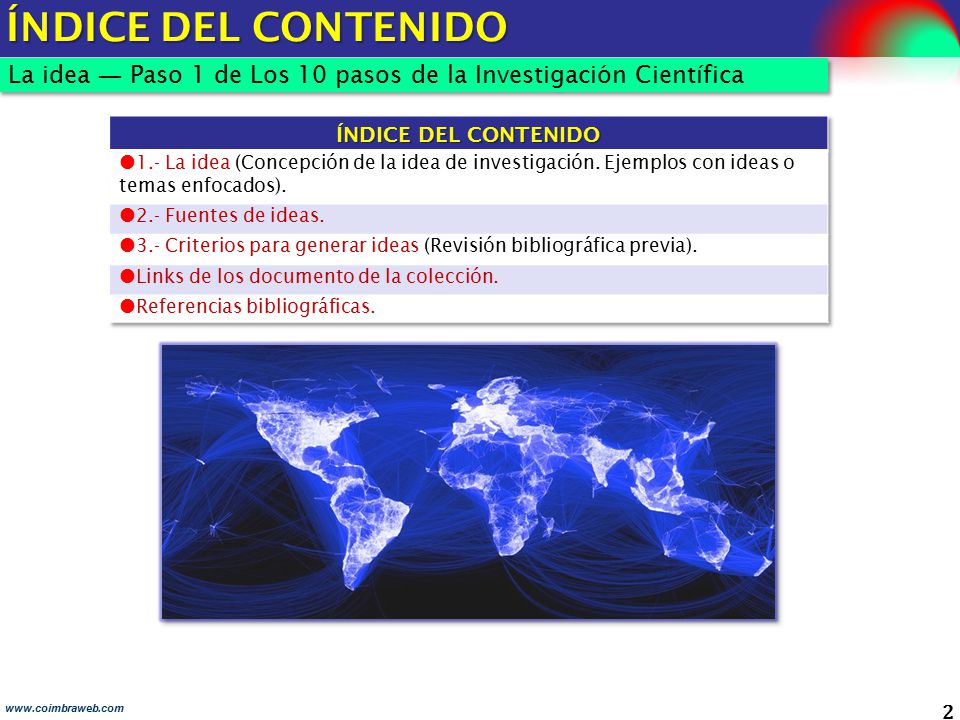 ÍNDICE DEL CONTENIDO

La idea — Paso 1 de Los 10 pasos de la Investigación Científica

| ÍNDICE DEL CONTENIDO |
|---|
| ●1.- La idea (Concepción de la idea de investigación. Ejemplos con ideas o temas enfocados). |
| ●2.- Fuentes de ideas. |
| ●3.- Criterios para generar ideas (Revisión bibliográfica previa). |
| ●Links de los documento de la colección. |
| ●Referencias bibliográficas. |

www.coimbraweb.com

2